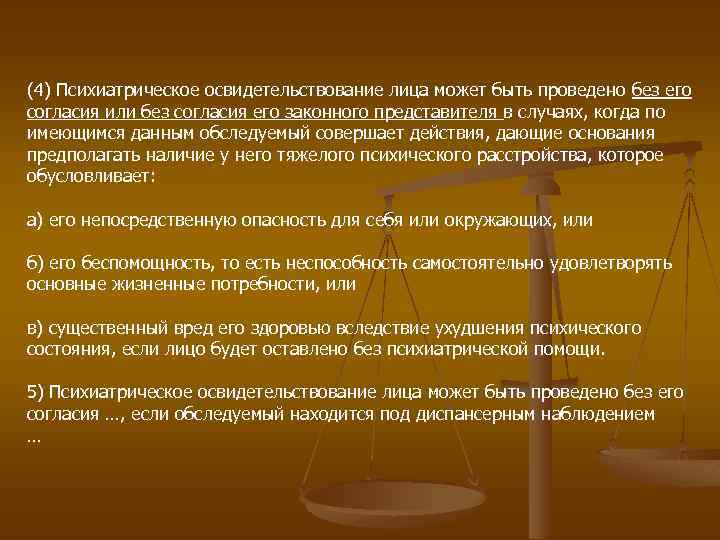 (4) Психиатрическое освидетельствование лица может быть проведено без его согласия или без согласия его законного представителя в случаях, когда по имеющимся данным обследуемый совершает действия, дающие основания предполагать наличие у него тяжелого психического расстройства, которое обусловливает:

а) его непосредственную опасность для себя или окружающих, или

б) его беспомощность, то есть неспособность самостоятельно удовлетворять основные жизненные потребности, или

в) существенный вред его здоровью вследствие ухудшения психического состояния, если лицо будет оставлено без психиатрической помощи.

5) Психиатрическое освидетельствование лица может быть проведено без его согласия ..., если обследуемый находится под диспансерным наблюдением ...